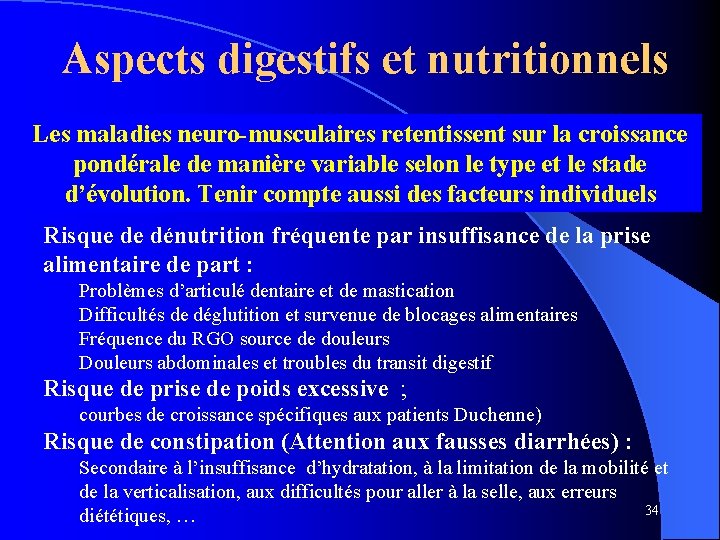 Aspects digestifs et nutritionnels

Les maladies neuro-musculaires retentissent sur la croissance pondérale de manière variable selon le type et le stade d'évolution. Tenir compte aussi des facteurs individuels

Risque de dénutrition fréquente par insuffisance de la prise alimentaire de part :

Problèmes d'articulé dentaire et de mastication

Difficultés de déglutition et survenue de blocages alimentaires

Fréquence du RGO source de douleurs

Douleurs abdominales et troubles du transit digestif

Risque de prise de poids excessive ;

courbes de croissance spécifiques aux patients Duchenne)

Risque de constipation (Attention aux fausses diarrhées) :

Secondaire à l'insuffisance d'hydratation, à la limitation de la mobilité et de la verticalisation, aux difficultés pour aller à la selle, aux erreurs diététiques, …

34